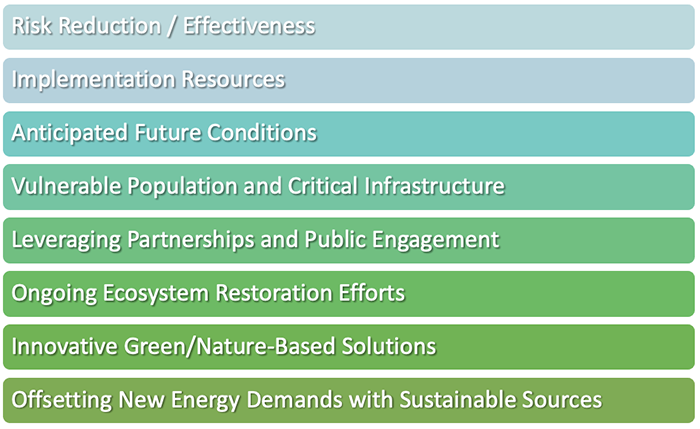 Risk Reduction / Effectiveness

Implementation Resources

Anticipated Future Conditions

Vulnerable Population and Critical Infrastructure

Leveraging Partnerships and Public Engagement

Ongoing Ecosystem Restoration Efforts

Innovative Green/Nature-Based Solutions

Offsetting New Energy Demands with Sustainable Sources